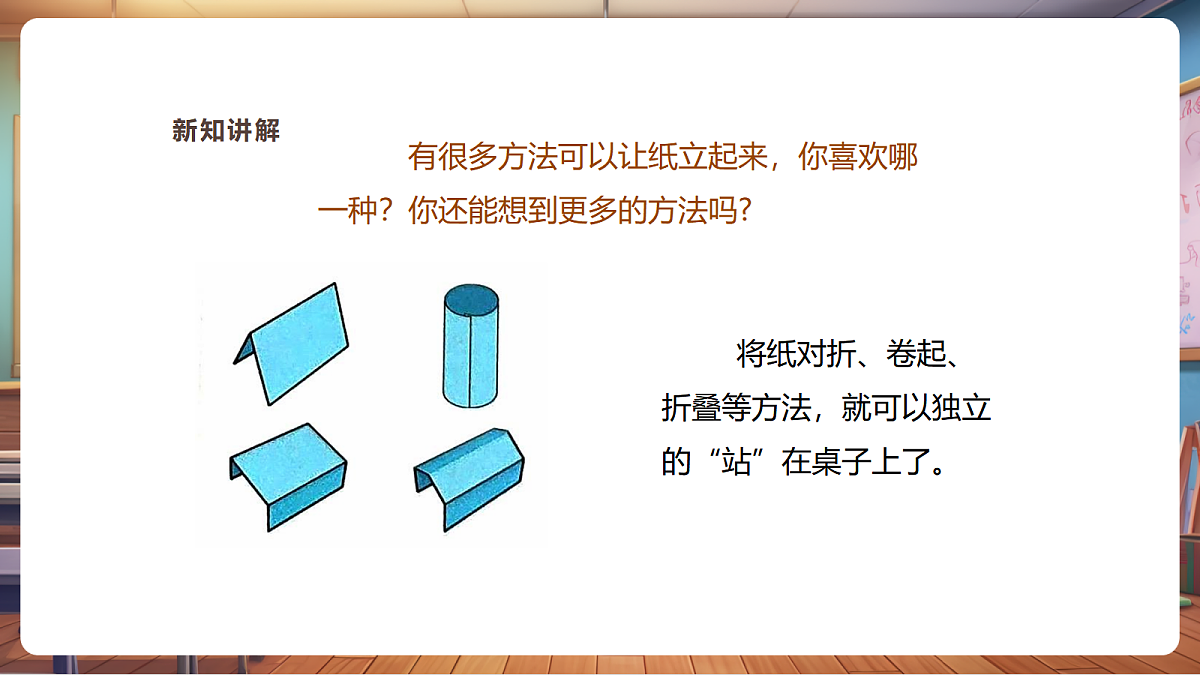 新知讲解

有很多方法可以让纸立起来，你喜欢哪一种？你还能想到更多的方法吗？

将纸对折、卷起、折叠等方法，就可以独立的“站”在桌子上了。